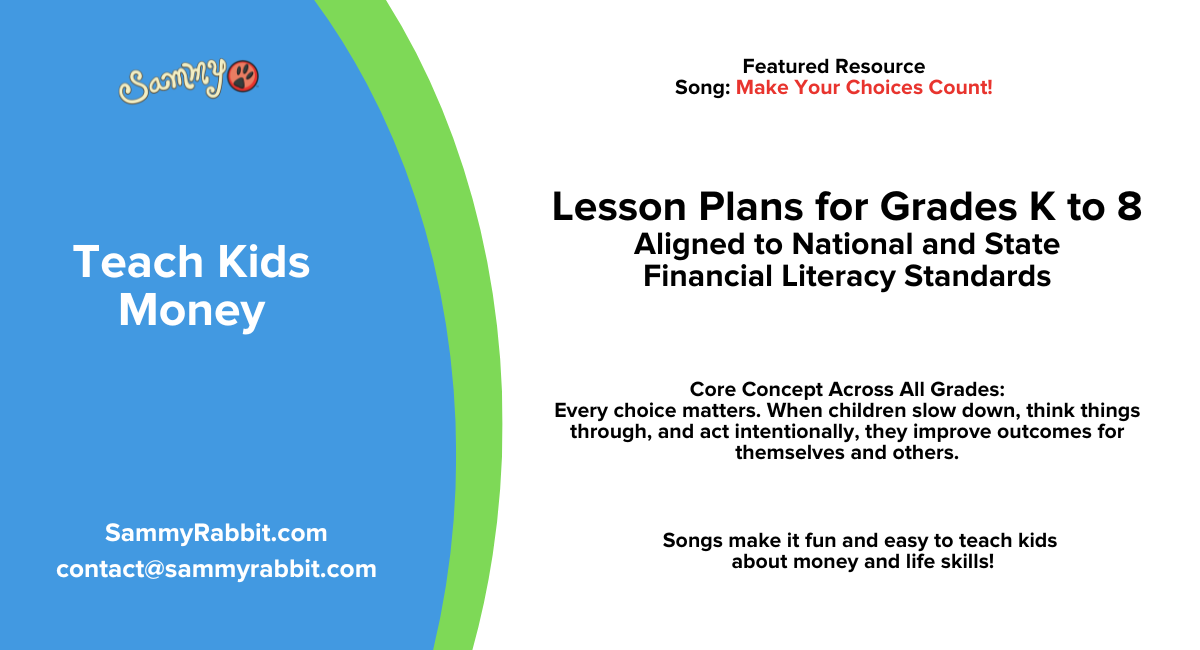 Sammy

Teach Kids Money

SammyRabbit.com
contact@sammyrabbit.com

Featured Resource
Song: Make Your Choices Count!

Lesson Plans for Grades K to 8
Aligned to National and State Financial Literacy Standards

Core Concept Across All Grades:
Every choice matters. When children slow down, think things through, and act intentionally, they improve outcomes for themselves and others.

Songs make it fun and easy to teach kids about money and life skills!